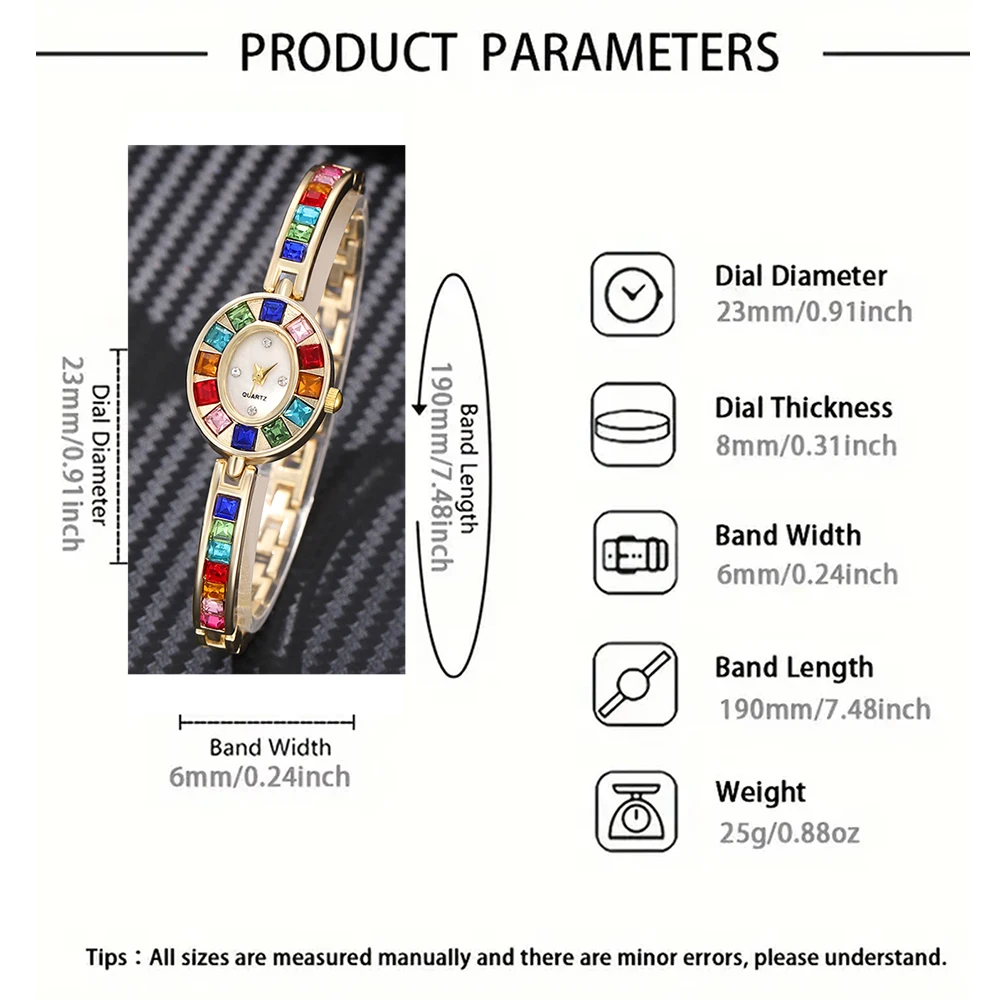 PRODUCT PARAMETERS

Dial Diameter
23mm/0.91inch

QUARTZ

Band Length
190mm/7.48inch

Band Width
6mm/0.24inch

Dial Diameter
23mm/0.91inch

Dial Thickness
8mm/0.31inch

Band Width
6mm/0.24inch

Band Length
190mm/7.48inch

Weight
25g/0.88oz

Tips：All sizes are measured manually and there are minor errors, please understand.